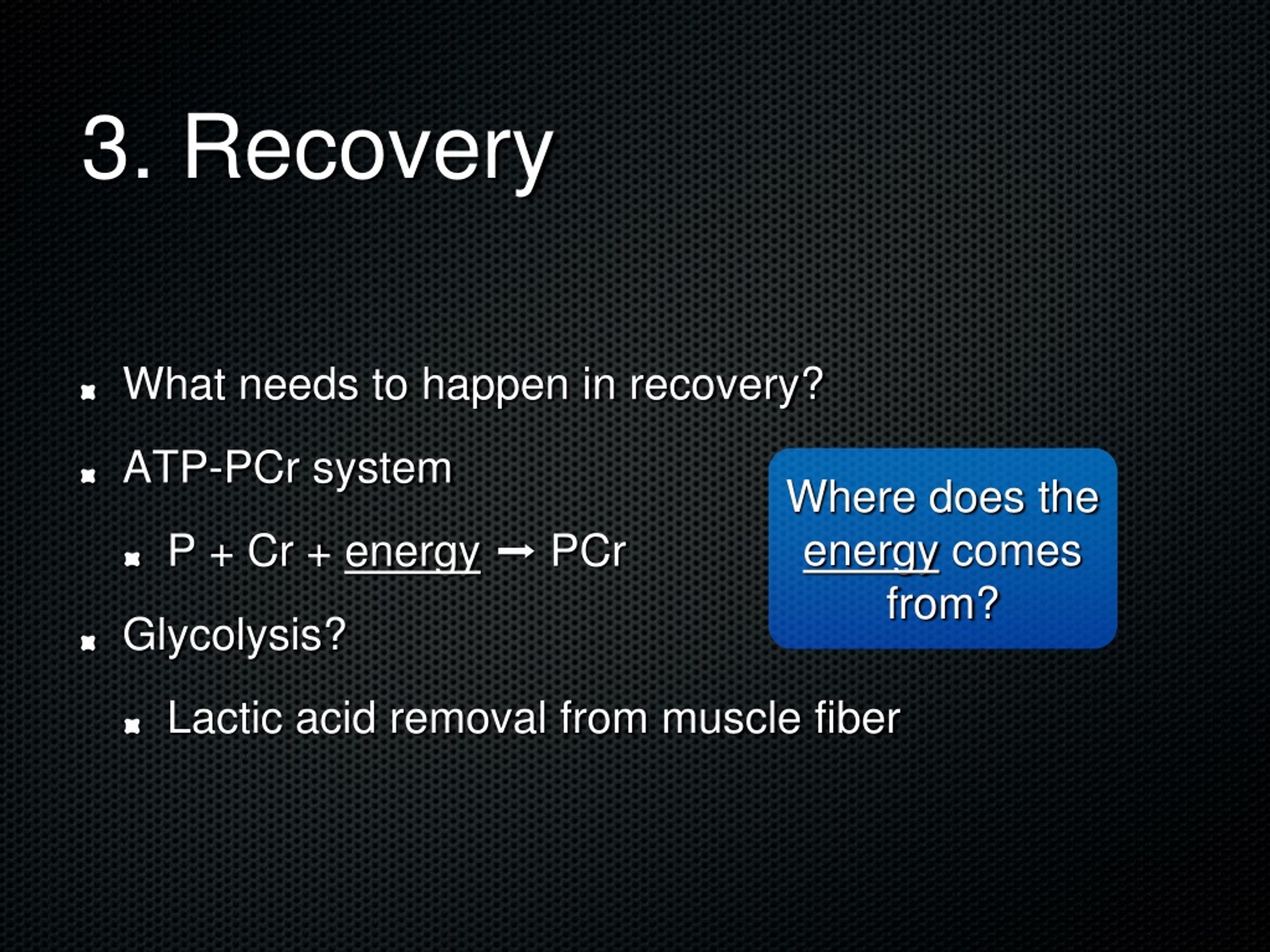 3. Recovery

What needs to happen in recovery?

ATP-PCr system

P + Cr + energy → PCr

Glycolysis?

Lactic acid removal from muscle fiber

Where does the energy comes from?